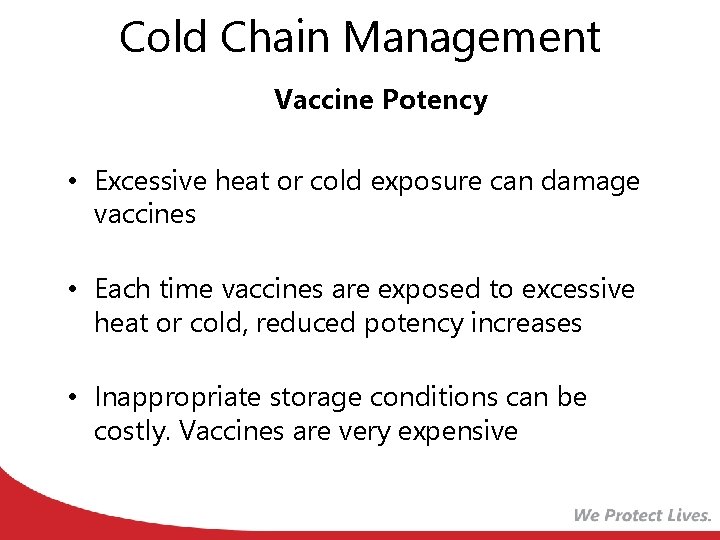 Cold Chain Management

Vaccine Potency

• Excessive heat or cold exposure can damage vaccines

• Each time vaccines are exposed to excessive heat or cold, reduced potency increases

• Inappropriate storage conditions can be costly. Vaccines are very expensive

We Protect Lives.